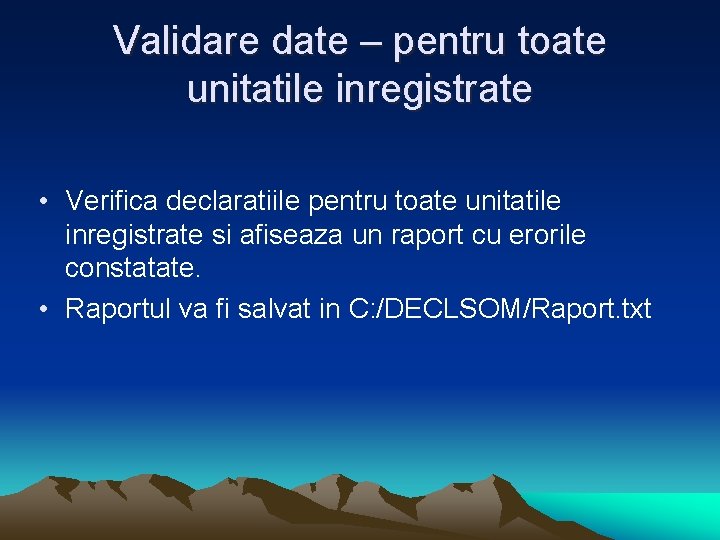 Validare date – pentru toate unitatile inregistrate

• Verifica declaratiile pentru toate unitatile inregistrate si afiseaza un raport cu erorile constatate.
• Raportul va fi salvat in C:/DECLSOM/Raport.txt